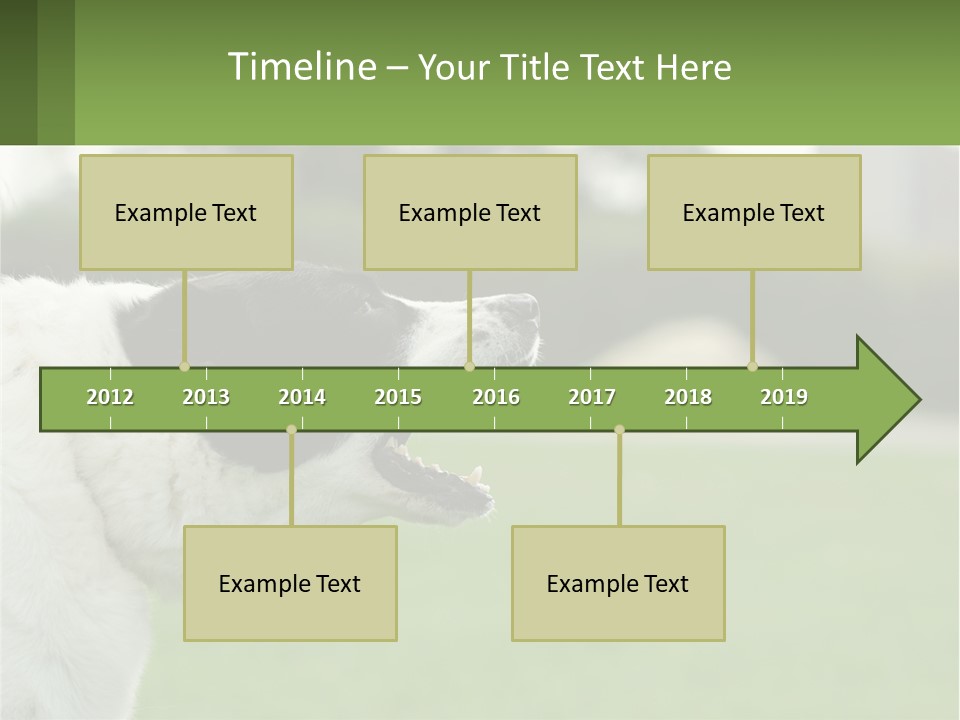 Timeline – Your Title Text Here

Example Text

Example Text

Example Text

2012 2013 2014 2015 2016 2017 2018 2019

Example Text

Example Text